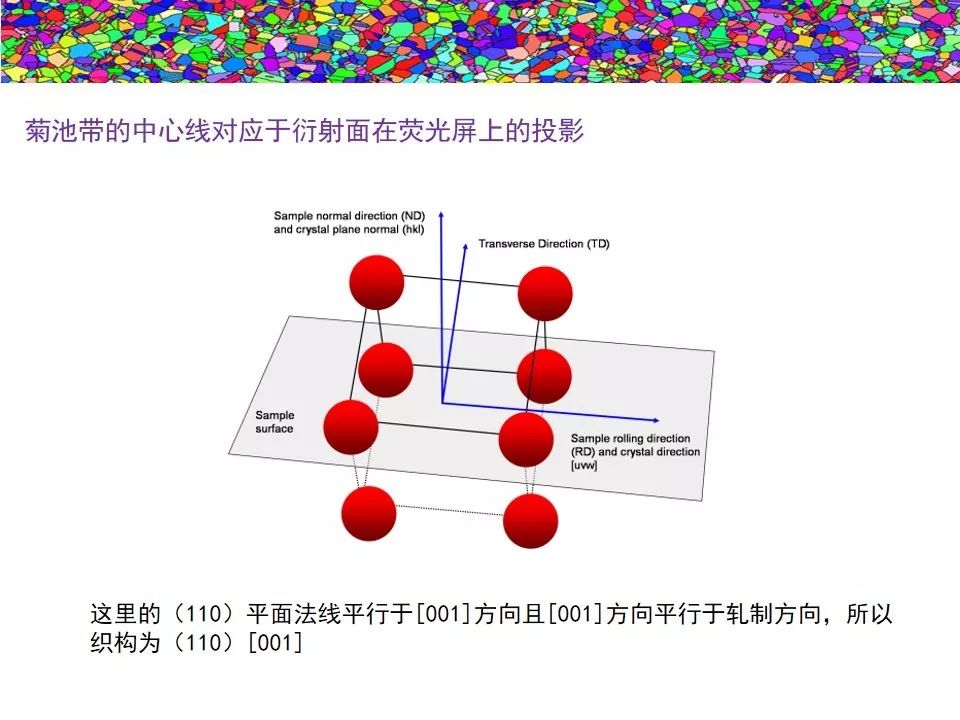 菊池带的中心线对应于衍射面在荧光屏上的投影

Sample normal direction (ND) and crystal plane normal (hkl)

Transverse Direction (TD)

Sample surface

Sample rolling direction (RD) and crystal direction [uvw]

这里的（110）平面法线平行于[001]方向且[001]方向平行于轧制方向，所以织构为（110）[001]